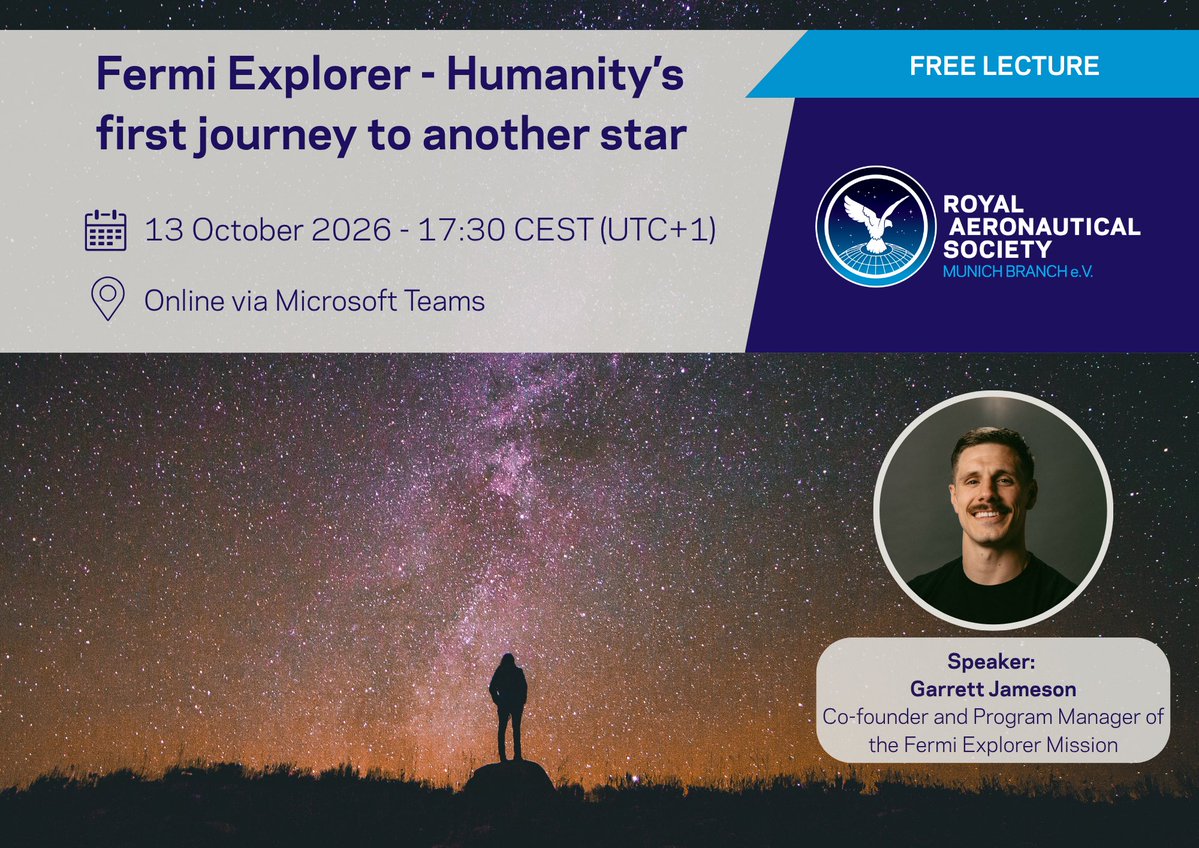 Fermi Explorer - Humanity's first journey to another star

FREE LECTURE

13 October 2026 - 17:30 CEST (UTC+1)

Online via Microsoft Teams

ROYAL AERONAUTICAL SOCIETY
MUNICH BRANCH e.V.

Speaker:
Garrett Jameson
Co-founder and Program Manager of the Fermi Explorer Mission